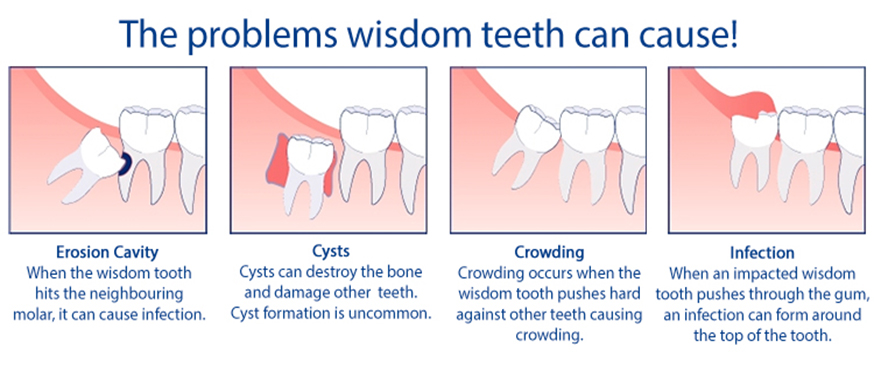 The problems wisdom teeth can cause!

Erosion Cavity
When the wisdom tooth hits the neighbouring molar, it can cause infection.

Cysts
Cysts can destroy the bone and damage other teeth. Cyst formation is uncommon.

Crowding
Crowding occurs when the wisdom tooth pushes hard against other teeth causing crowding.

Infection
When an impacted wisdom tooth pushes through the gum, an infection can form around the top of the tooth.